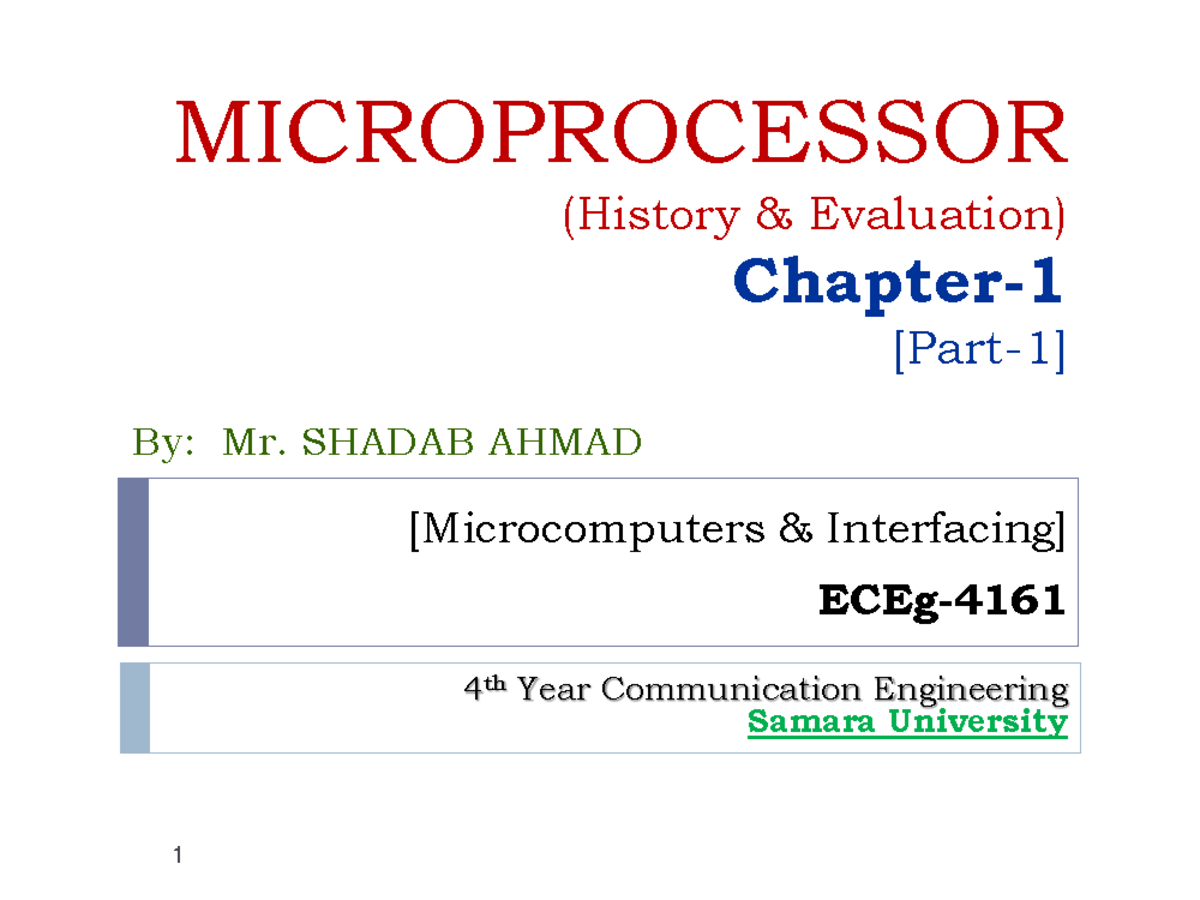 MICROPROCESSOR

(History & Evaluation)

Chapter-1

[Part-1]

By: Mr. SHADAB AHMAD

[Microcomputers & Interfacing]

ECEg-4161

4$^{th}$ Year Communication Engineering
Samara University

1